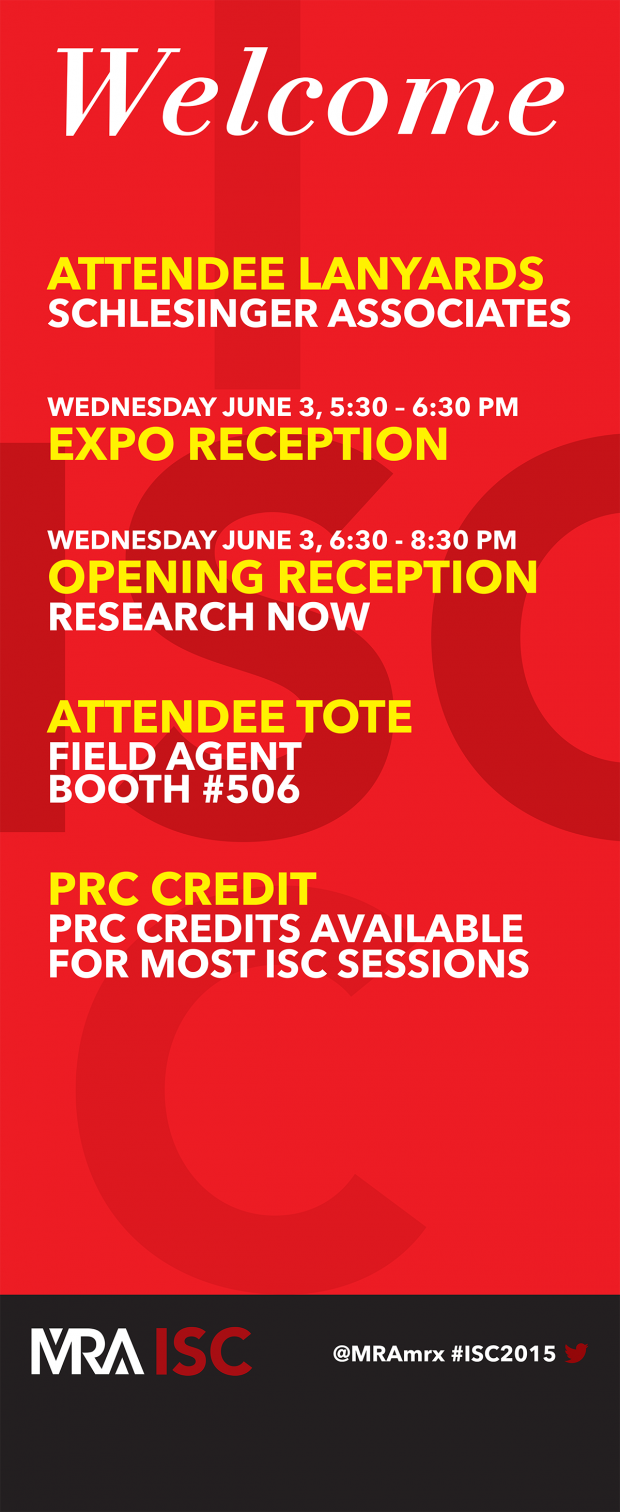 Welcome

ATTENDEE LANYARDS
SCHLESINGER ASSOCIATES

WEDNESDAY JUNE 3, 5:30 – 6:30 PM
EXPO RECEPTION

WEDNESDAY JUNE 3, 6:30 - 8:30 PM
OPENING RECEPTION
RESEARCH NOW

ATTENDEE TOTE
FIELD AGENT
BOOTH #506

PRC CREDIT
PRC CREDITS AVAILABLE FOR MOST ISC SESSIONS

MRA ISC

@MRAmrx #ISC2015